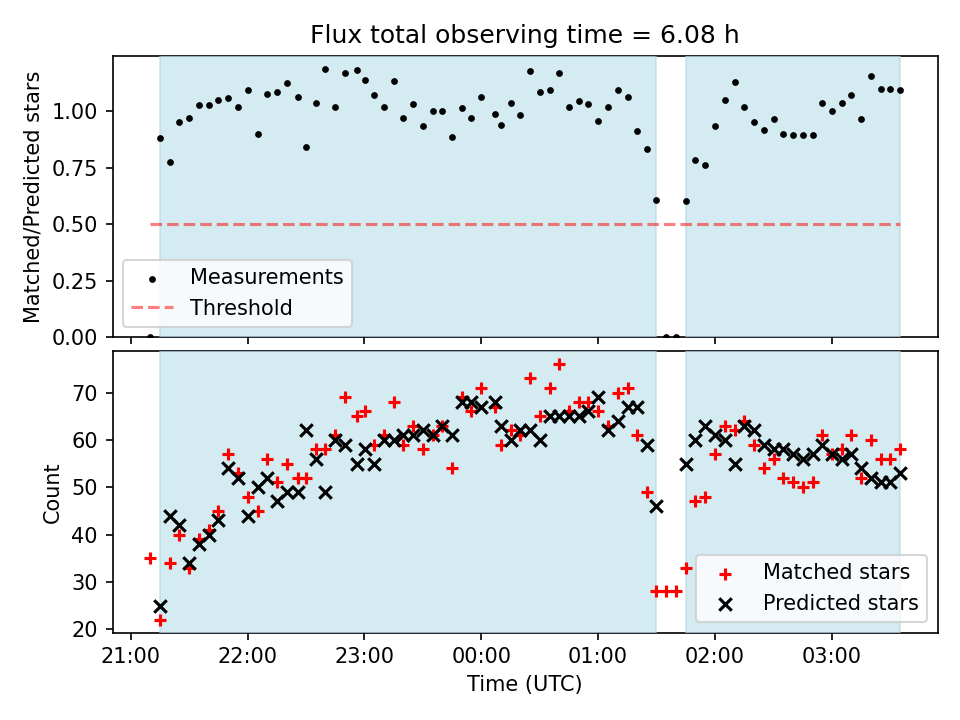 Flux total observing time = 6.08 h

Matched/Predicted stars

1.00
0.75
0.50
0.25
0.00

Measurements
Threshold

Count

70
60
50
40
30
20

Matched stars
Predicted stars

21:00
22:00
23:00
00:00
01:00
02:00
03:00

Time (UTC)